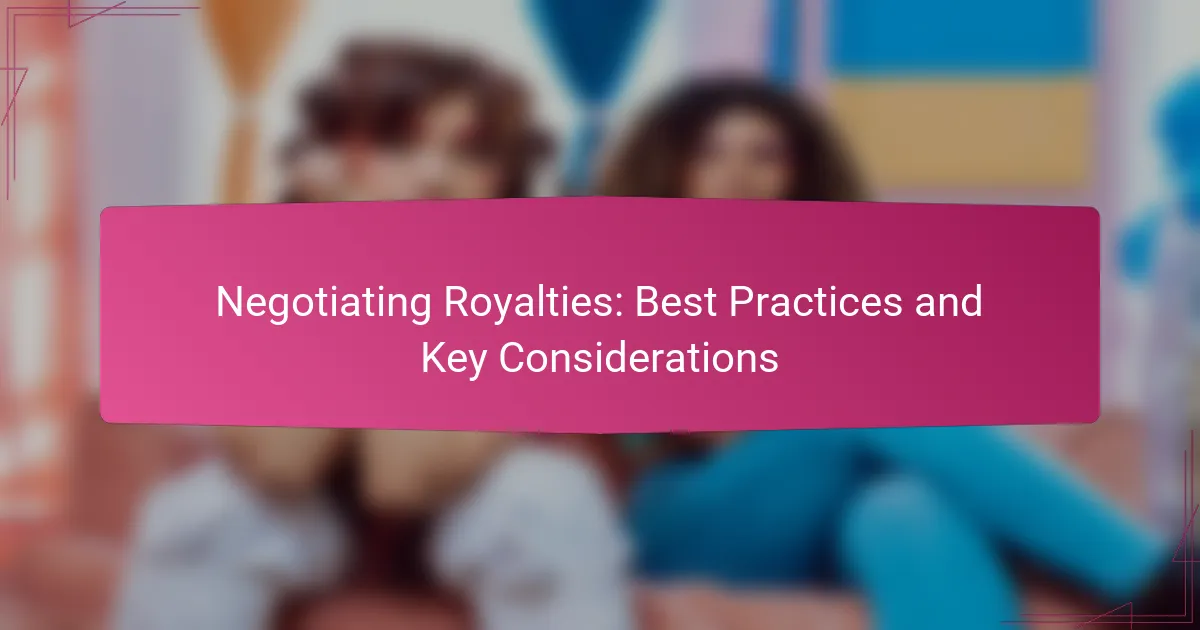 Negotiating Royalties: Best Practices and Key Considerations